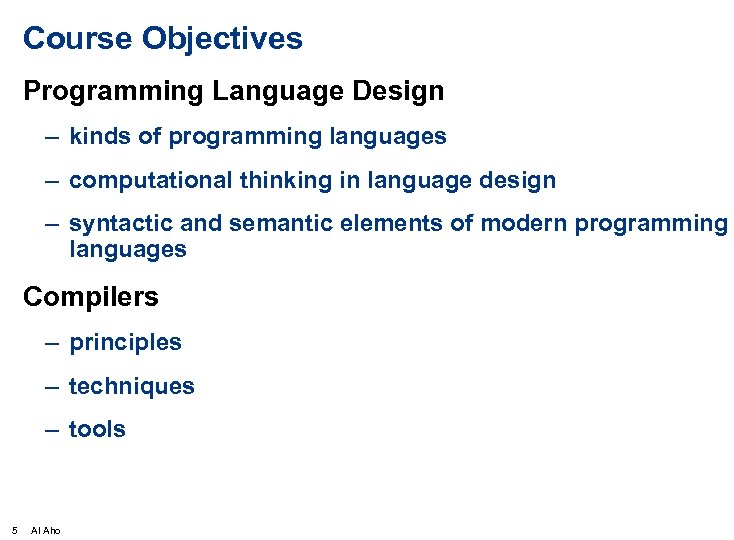 Course Objectives

Programming Language Design

– kinds of programming languages

– computational thinking in language design

– syntactic and semantic elements of modern programming languages

Compilers

– principles

– techniques

– tools

5 Al Aho